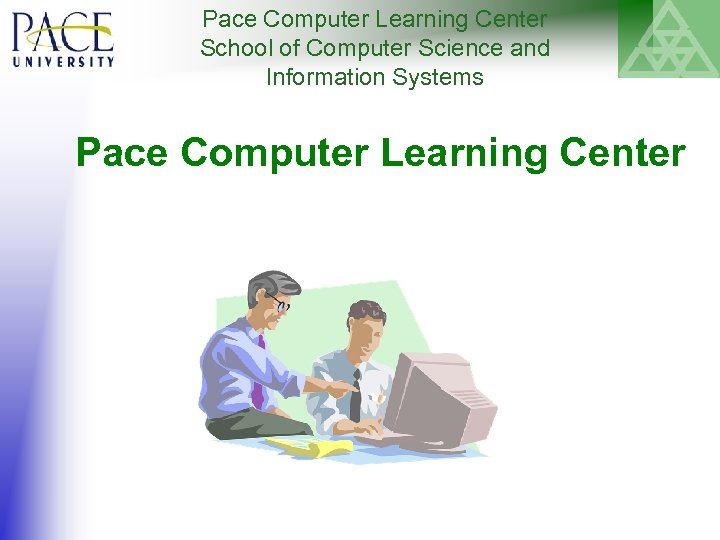 PACE UNIVERSITY

Pace Computer Learning Center School of Computer Science and Information Systems

Pace Computer Learning Center